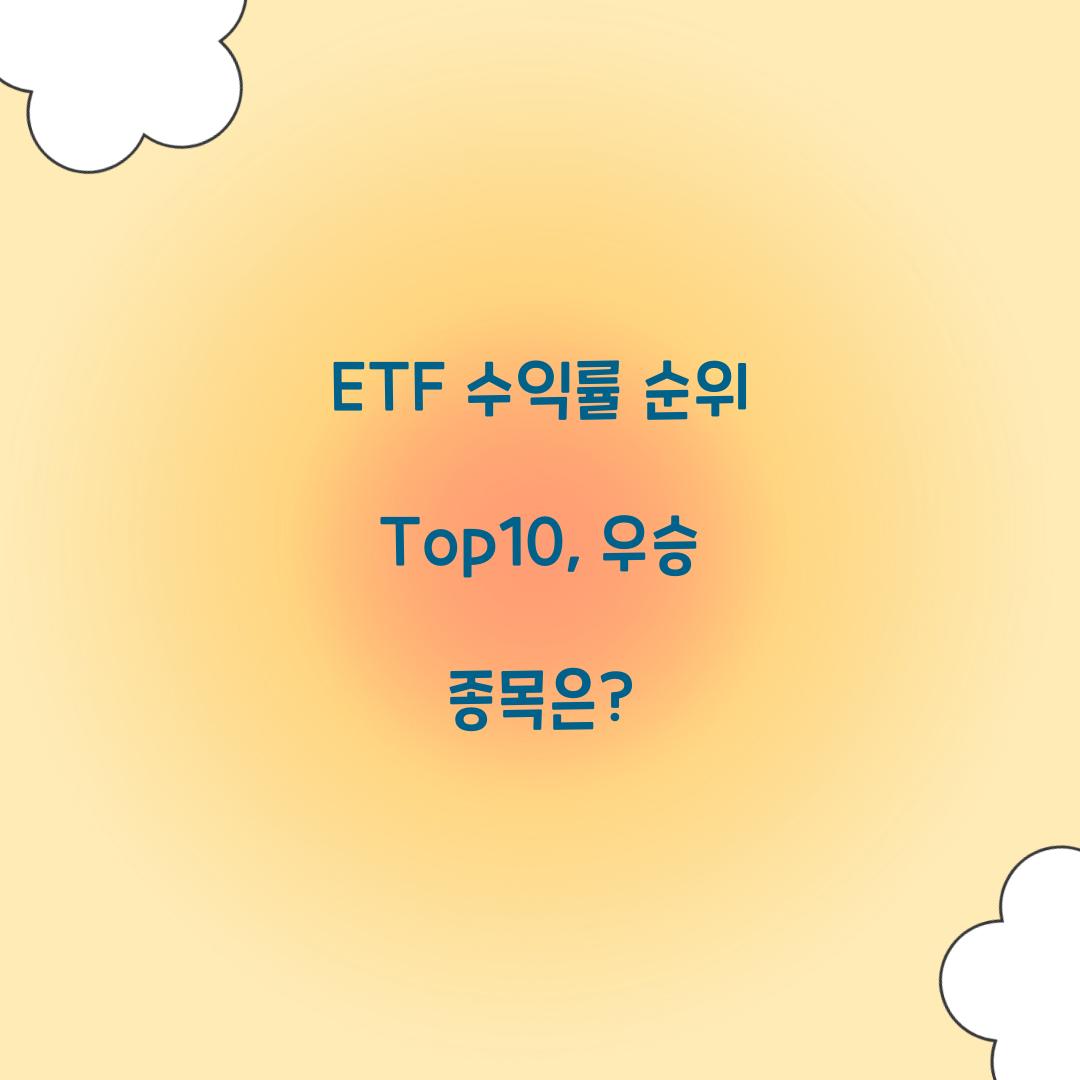 ETF 수익률 순위

Top10, 우승

종목은?